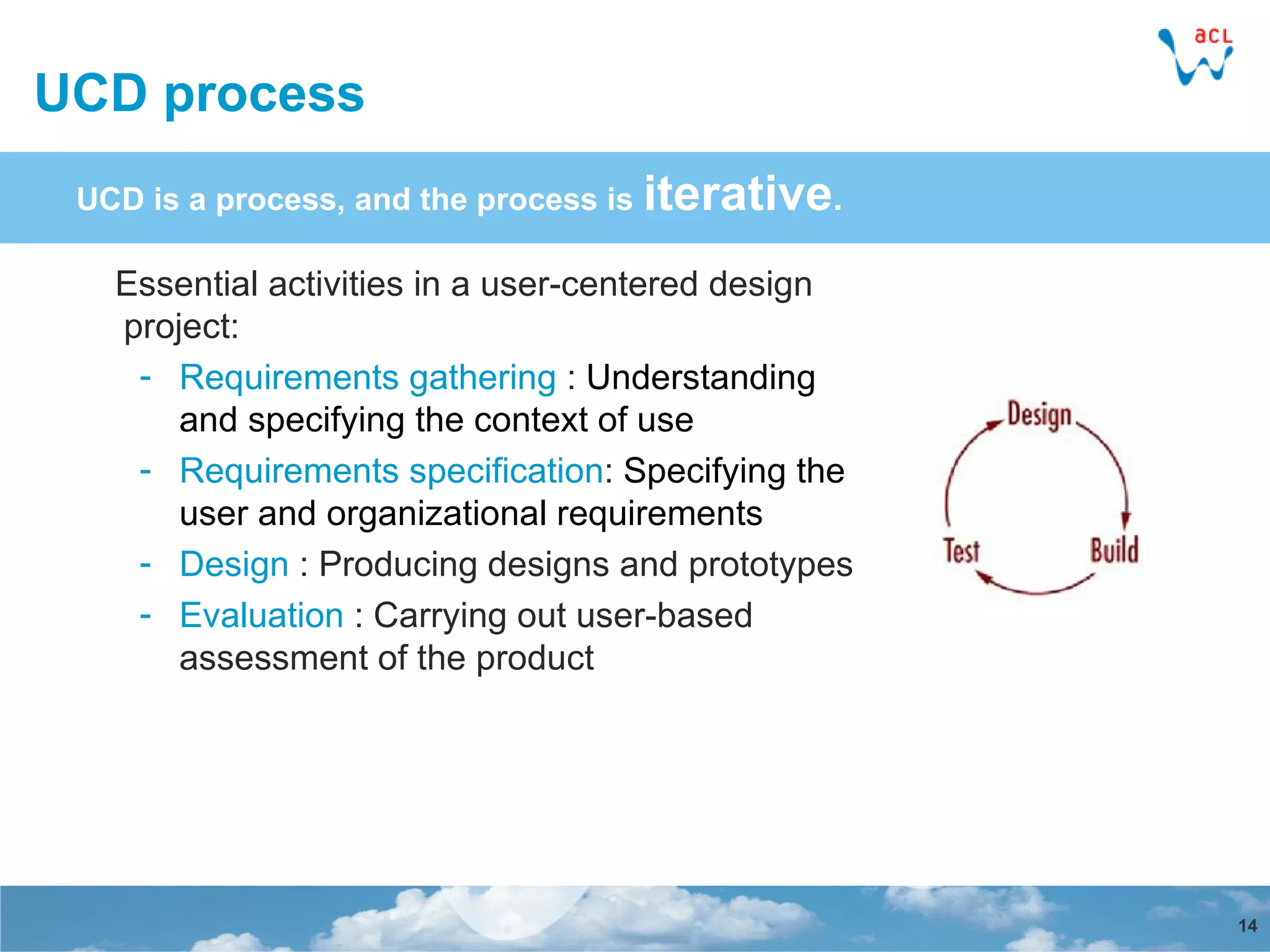 acL

UCD process

UCD is a process, and the process is iterative.

Essential activities in a user-centered design project:

- Requirements gathering : Understanding and specifying the context of use
- Requirements specification: Specifying the user and organizational requirements
- Design : Producing designs and prototypes
- Evaluation : Carrying out user-based assessment of the product

Design

Build

Test

14